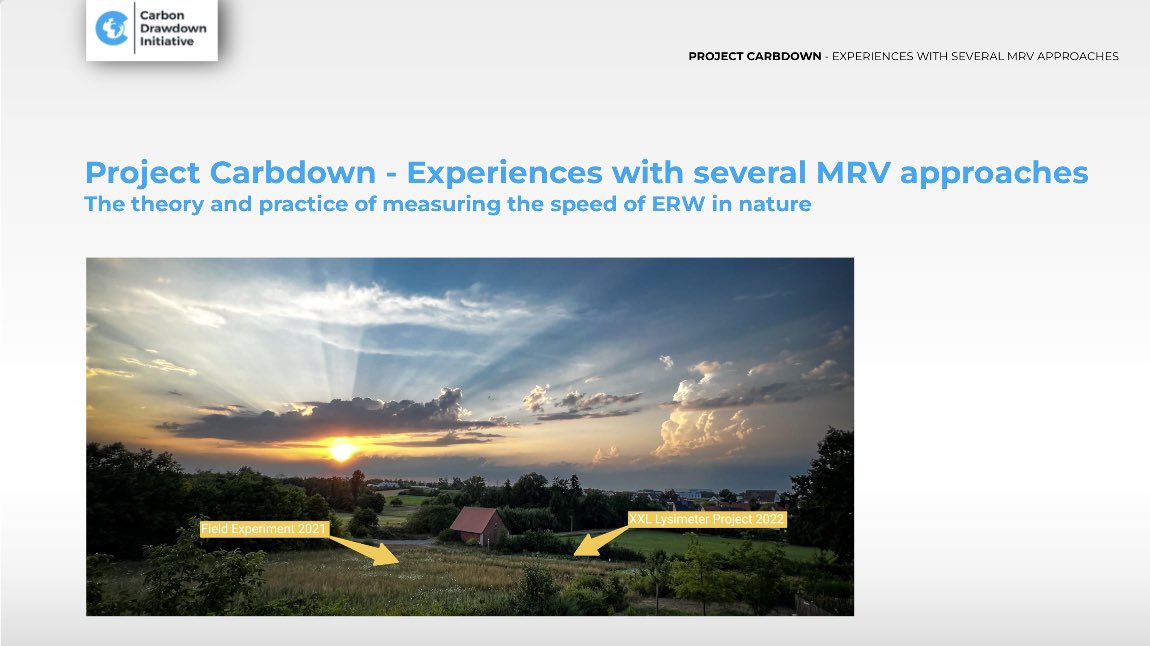 Carbon Drawdown Initiative

PROJECT CARBDOWN - EXPERIENCES WITH SEVERAL MRV APPROACHES

Project Carbdown - Experiences with several MRV approaches
The theory and practice of measuring the speed of ERW in nature

Field Experiment 2021

XXL Lysimeter Project 2022